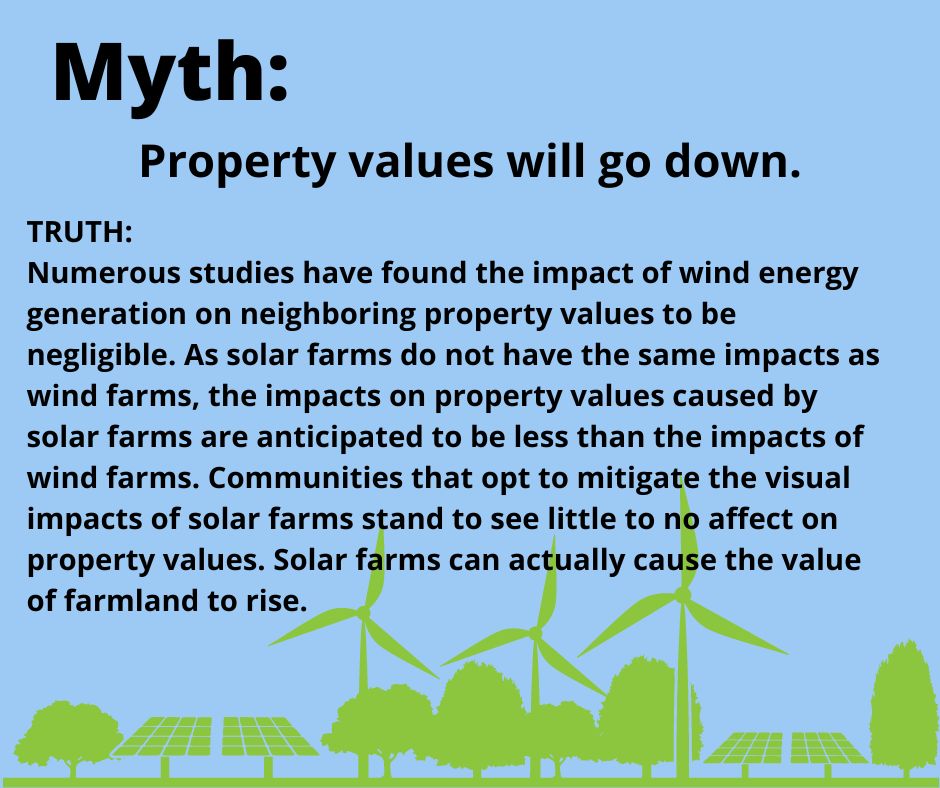 Myth:

Property values will go down.

TRUTH:
Numerous studies have found the impact of wind energy generation on neighboring property values to be negligible. As solar farms do not have the same impacts as wind farms, the impacts on property values caused by solar farms are anticipated to be less than the impacts of wind farms. Communities that opt to mitigate the visual impacts of solar farms stand to see little to no affect on property values. Solar farms can actually cause the value of farmland to rise.